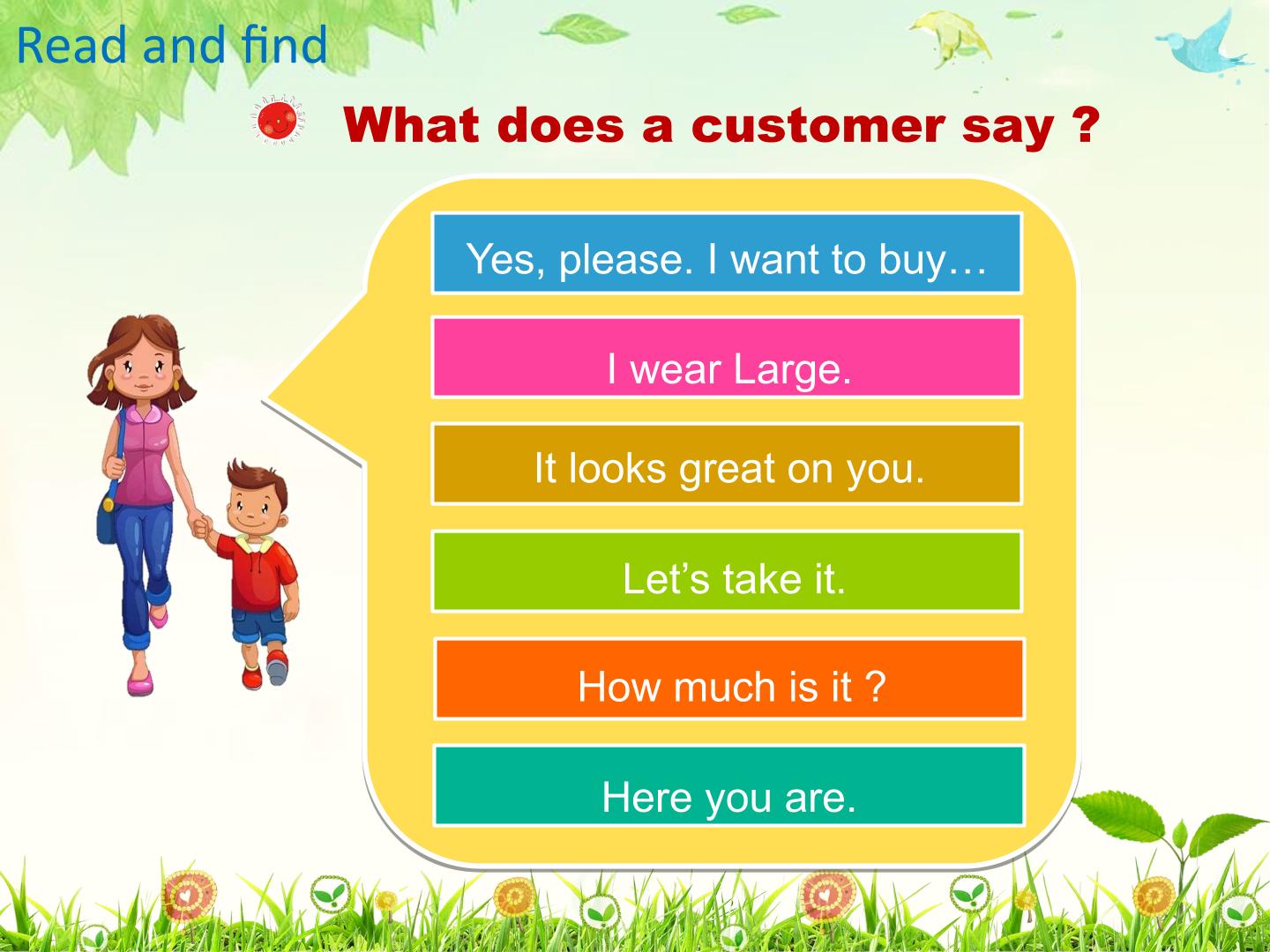 Read and find

What does a customer say ?

Yes, please. I want to buy…

I wear Large.

It looks great on you.

Let’s take it.

How much is it ?

Here you are.